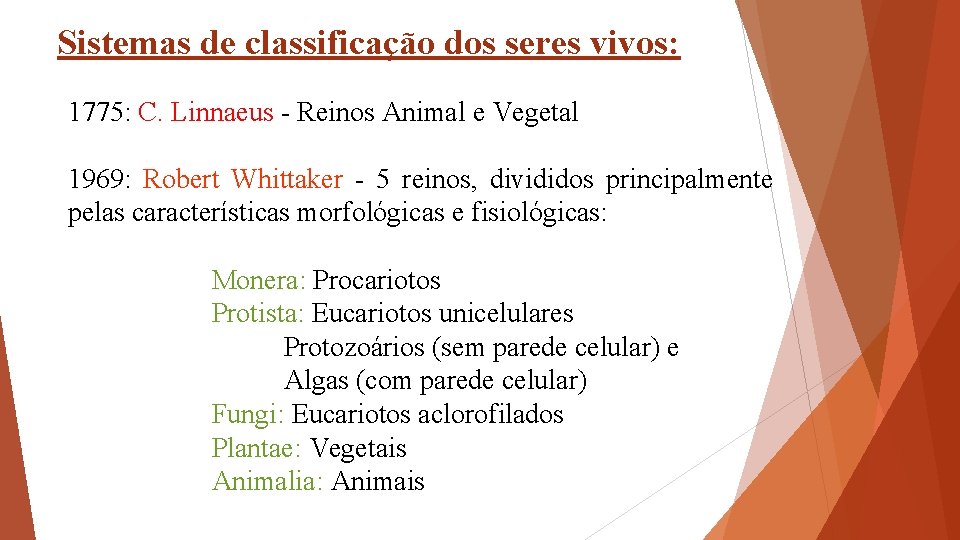 Sistemas de classificação dos seres vivos:

1775: C. Linnaeus - Reinos Animal e Vegetal

1969: Robert Whittaker - 5 reinos, divididos principalmente pelas características morfológicas e fisiológicas:

Monera: Procariotos
Protista: Eucariotos unicelulares
Protozoários (sem parede celular) e
Algas (com parede celular)
Fungi: Eucariotos aclorofilados
Plantae: Vegetais
Animalia: Animais